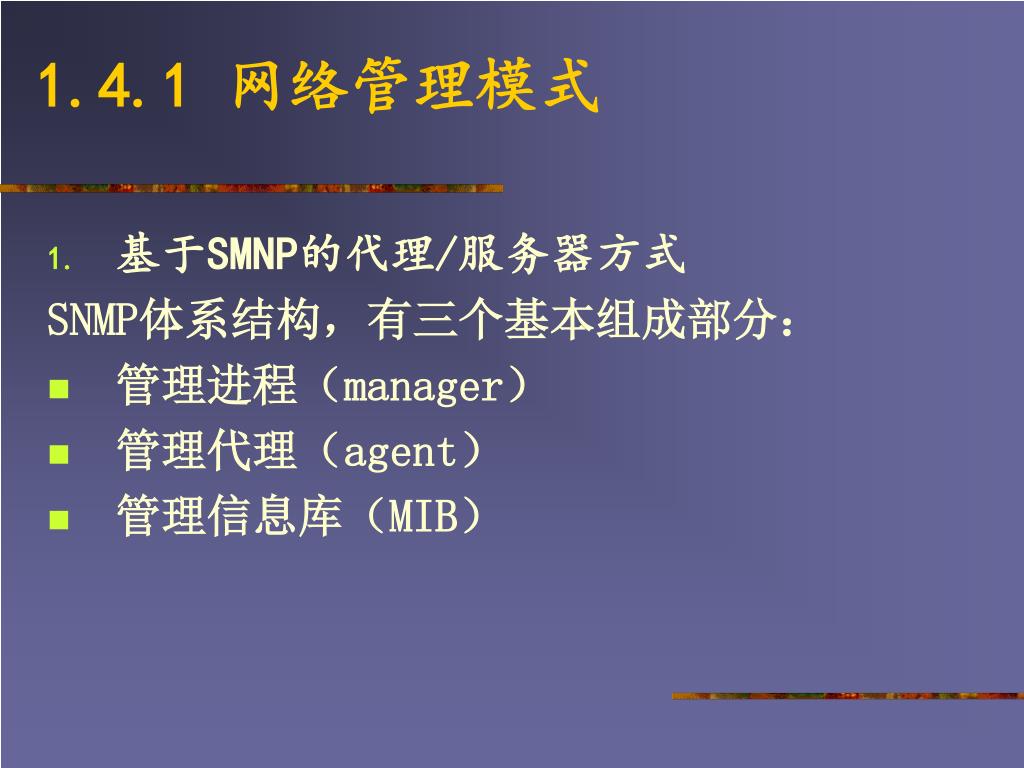 1.4.1 网络管理模式

1. 基于SMNP的代理/服务器方式

SNMP体系结构，有三个基本组成部分：

■ 管理进程（manager）

■ 管理代理（agent）

■ 管理信息库（MIB）